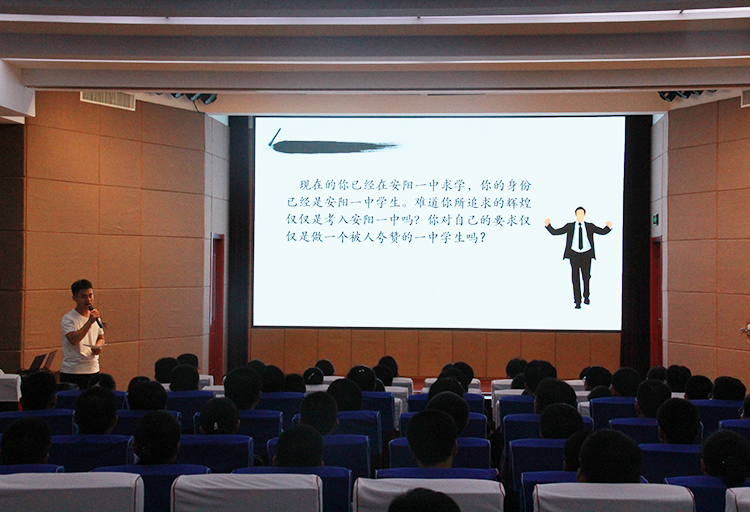 现在的你已经在安阳一中求学，你的身份已经是安阳一中学生。难道你所追求的辉煌仅仅是考入安阳一中吗？你对自己的要求仅仅是做一个被人夸赞的一中学生吗？